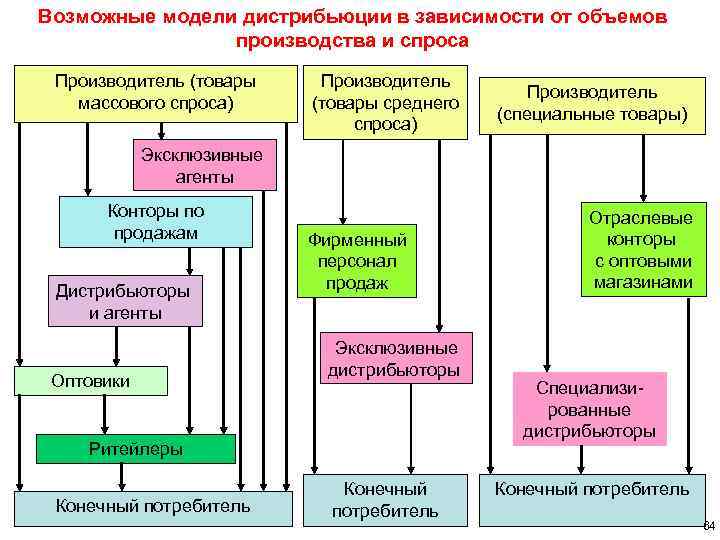 Возможные модели дистрибьюции в зависимости от объемов производства и спроса

Производитель (товары массового спроса)

Эксклюзивные агенты

Конторы по продажам

Дистрибьюторы и агенты

Оптовики

Ритейлеры

Конечный потребитель

Производитель (товары среднего спроса)

Фирменный персонал продаж

Эксклюзивные дистрибьюторы

Конечный потребитель

Производитель (специальные товары)

Отраслевые конторы с оптовыми магазинами

Специализированные дистрибьюторы

Конечный потребитель

64